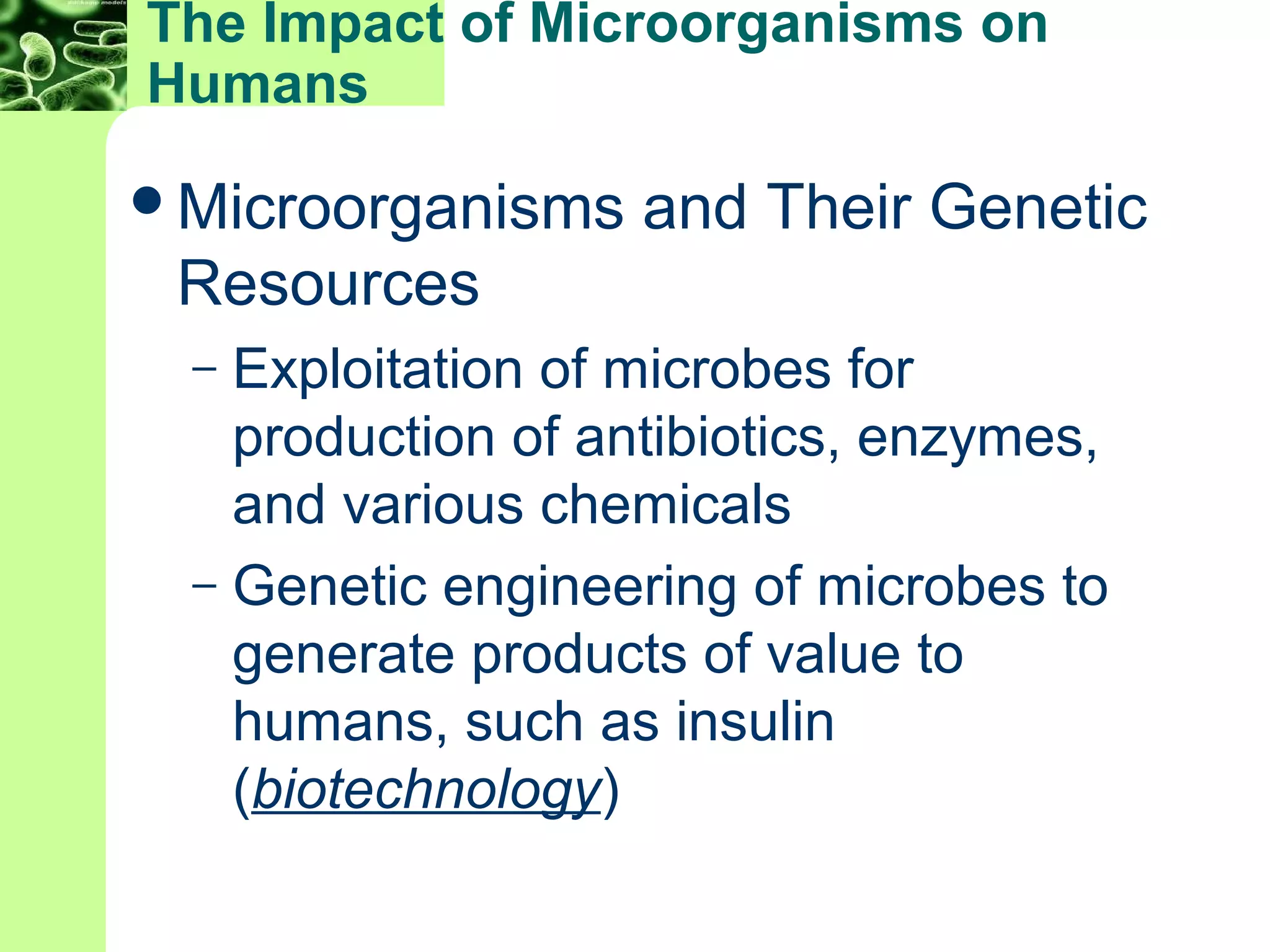 The Impact of Microorganisms on Humans

• Microorganisms and Their Genetic Resources
– Exploitation of microbes for production of antibiotics, enzymes, and various chemicals
– Genetic engineering of microbes to generate products of value to humans, such as insulin (biotechnology)